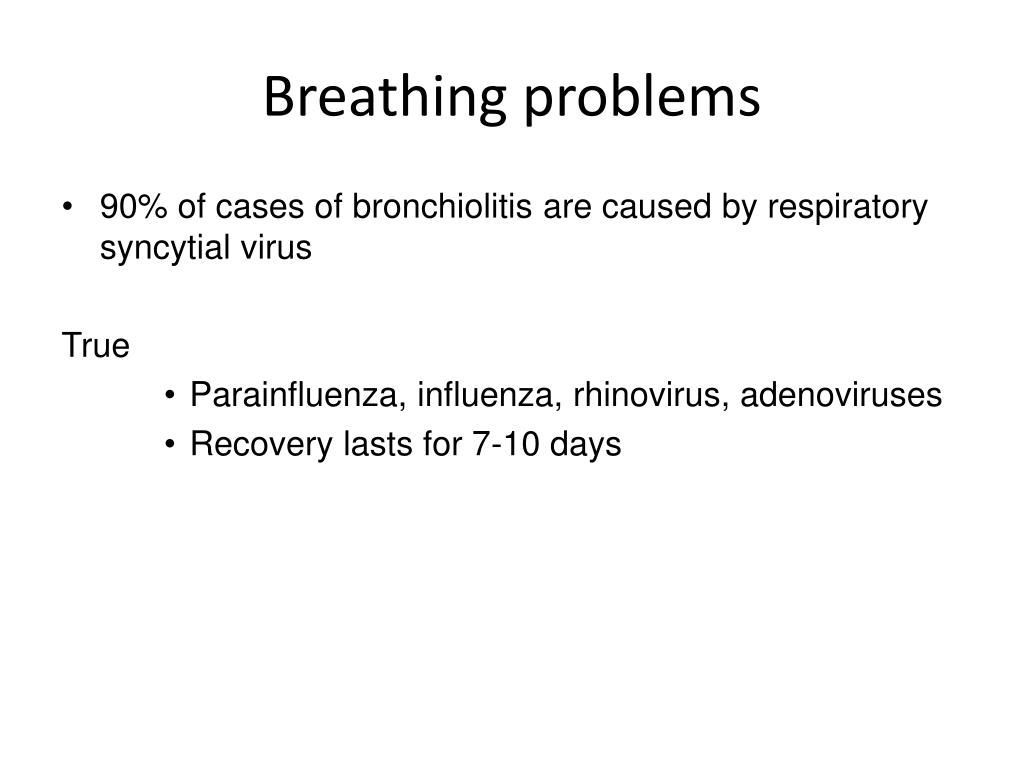 Breathing problems

• 90% of cases of bronchiolitis are caused by respiratory syncytial virus

True

• Parainfluenza, influenza, rhinovirus, adenoviruses
• Recovery lasts for 7-10 days